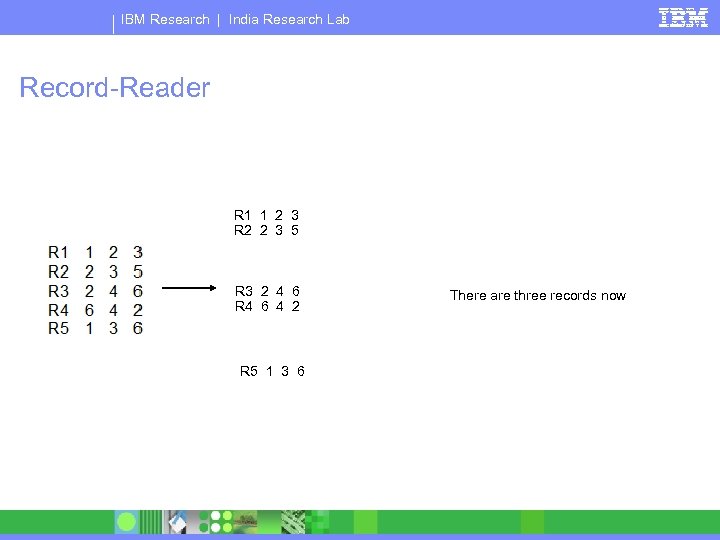 IBM Research | India Research Lab

IBM

Record-Reader

R1 1 2 3
R2 2 3 5
R3 2 4 6
R4 6 4 2
R5 1 3 6

R1 1 2 3
R2 2 3 5

R3 2 4 6
R4 6 4 2

R5 1 3 6

There are three records now